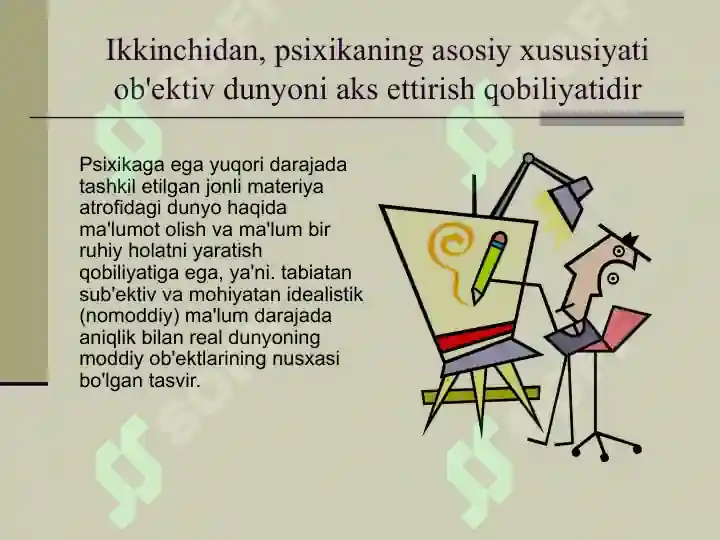 Ikkinchidan, psixikaning asosiy xususiyati ob'ektiv dunyoni aks ettirish qobiliyatidir

Psixikaga ega yuqori darajada tashkil etilgan jonli materiya atrofidagi dunyo haqida ma'lumot olish va ma'lum bir ruhiy holatni yaratish qobiliyatiga ega, ya'ni. tabiatan sub'ektiv va mohiyatan idealistik (nomoddiy) ma'lum darajada aniqlik bilan real dunyoning moddiy ob'ektlarining nusxasi bo'lgan tasvir.